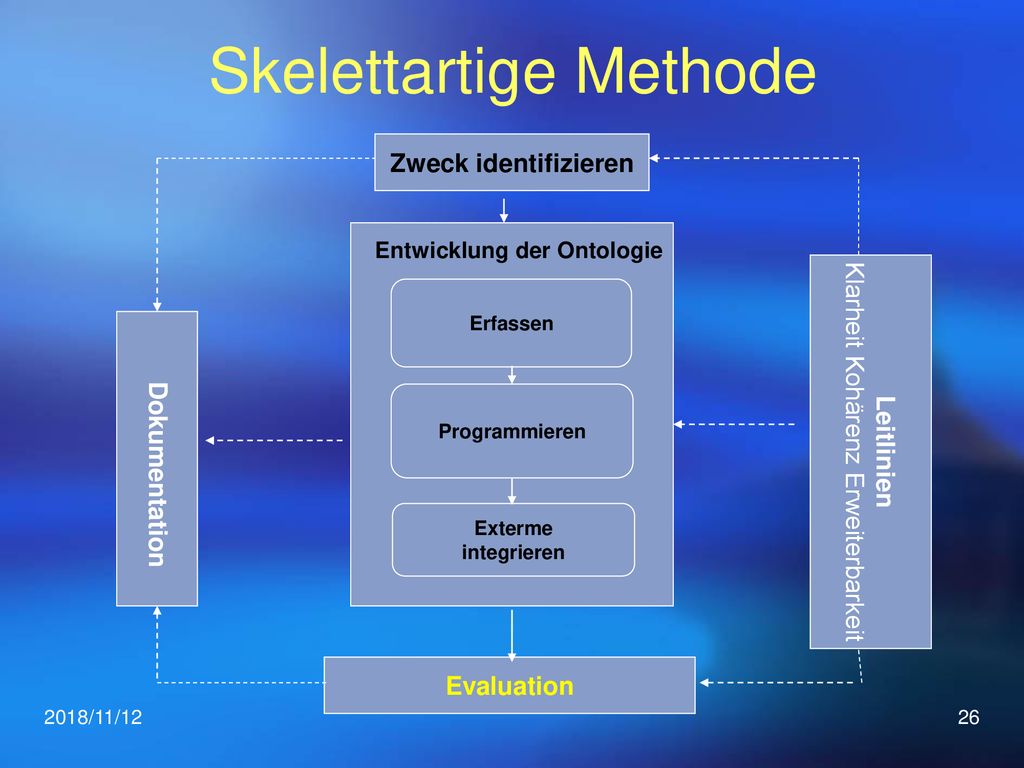 Skelettartige Methode

Zweck identifizieren

Entwicklung der Ontologie

Erfassen

Programmieren

Exterme integrieren

Dokumentation

Leitlinien
Klarheit Kohärenz Erweiterbarkeit

Evaluation

2018/11/12

26